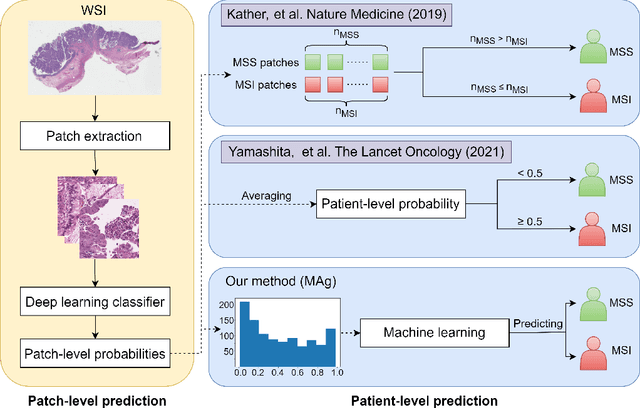 WSI

Patch extraction

Deep learning classifier

Patch-level probabilities

Patch-level prediction

Kather, et al. Nature Medicine (2019)

$n_{MSS}$

MSS patches

MSI patches

$n_{MSI}$

$n_{MSS} > n_{MSI}$

MSS

$n_{MSS} \leq n_{MSI}$

MSI

Yamashita, et al. The Lancet Oncology (2021)

Averaging

Patient-level probability

< 0.5

MSS

≥ 0.5

MSI

Our method (MAg)

200

150

100

50

0.0 0.2 0.4 0.6 0.8 1.0

Machine learning

Predicting

MSS

MSI

Patient-level prediction